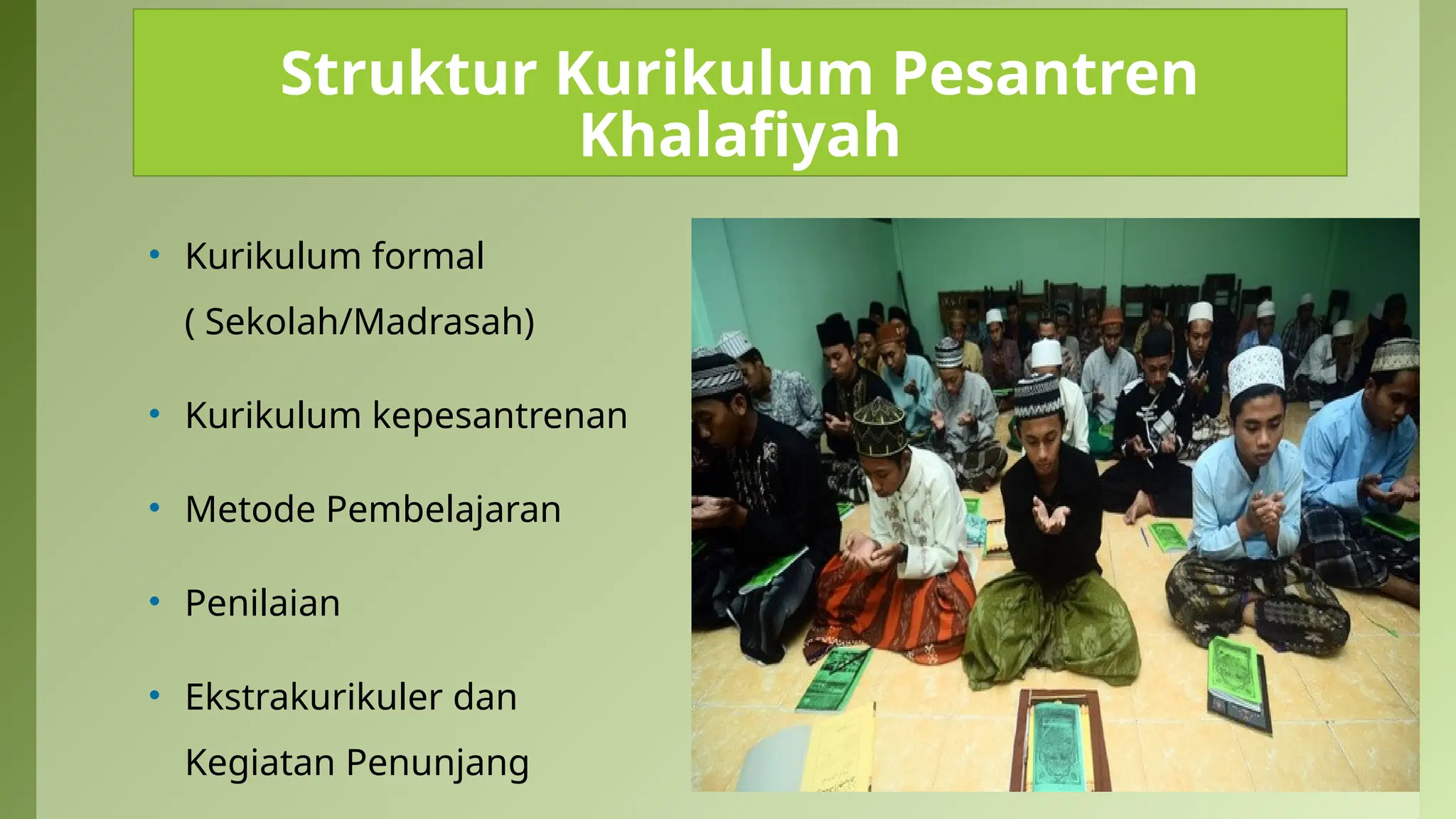 Struktur Kurikulum Pesantren Khalafiyah

• Kurikulum formal
( Sekolah/Madrasah)

• Kurikulum kepesantrenan

• Metode Pembelajaran

• Penilaian

• Ekstrakurikuler dan
Kegiatan Penunjang